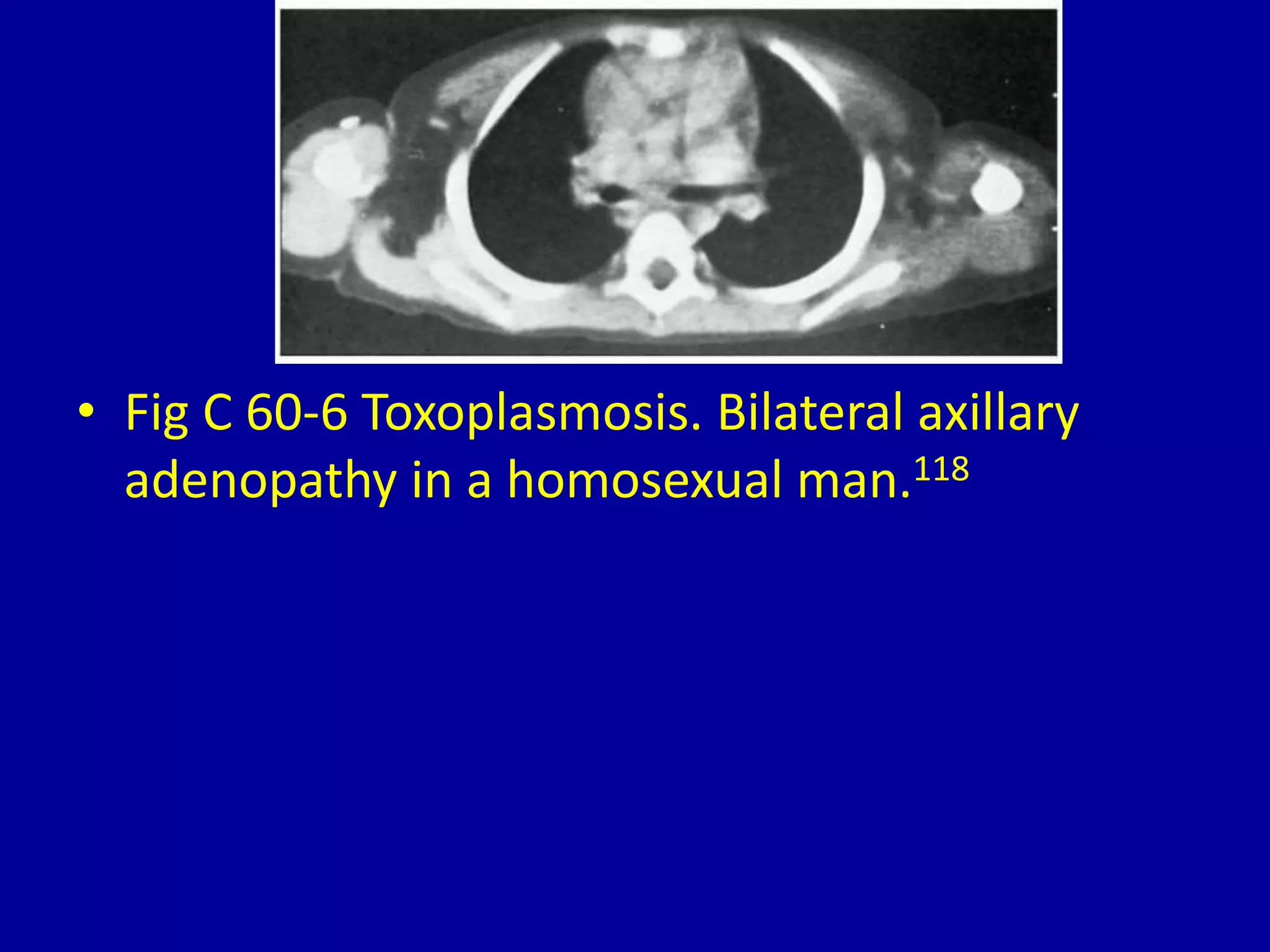 • Fig C 60-6 Toxoplasmosis. Bilateral axillary adenopathy in a homosexual man.$^{118}$